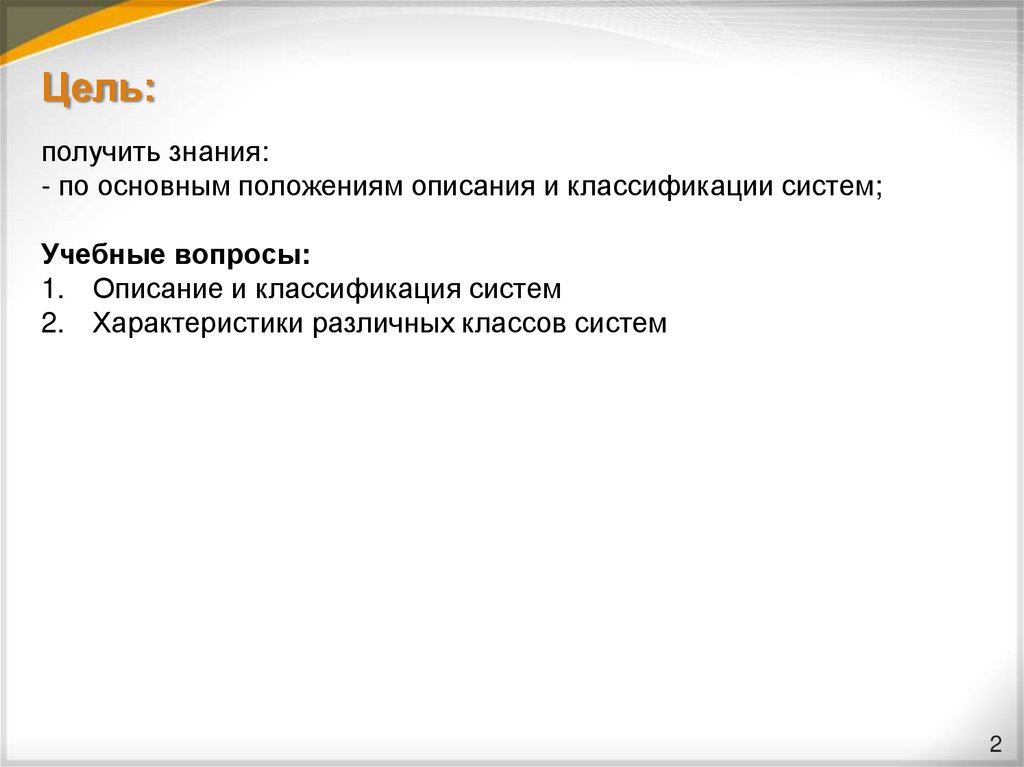 Цель:

получить знания:
- по основным положениям описания и классификации систем;

Учебные вопросы:
1. Описание и классификация систем
2. Характеристики различных классов систем

2